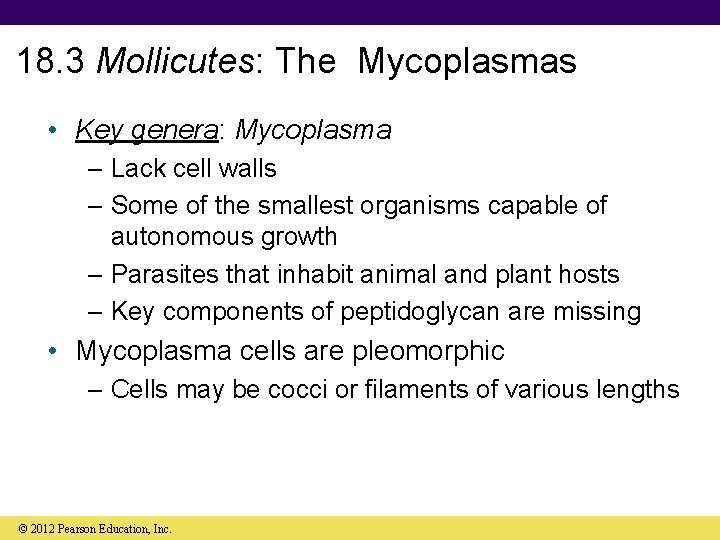 18.3 Mollicutes: The Mycoplasmas

• Key genera: Mycoplasma
– Lack cell walls
– Some of the smallest organisms capable of autonomous growth
– Parasites that inhabit animal and plant hosts
– Key components of peptidoglycan are missing
• Mycoplasma cells are pleomorphic
– Cells may be cocci or filaments of various lengths

© 2012 Pearson Education, Inc.